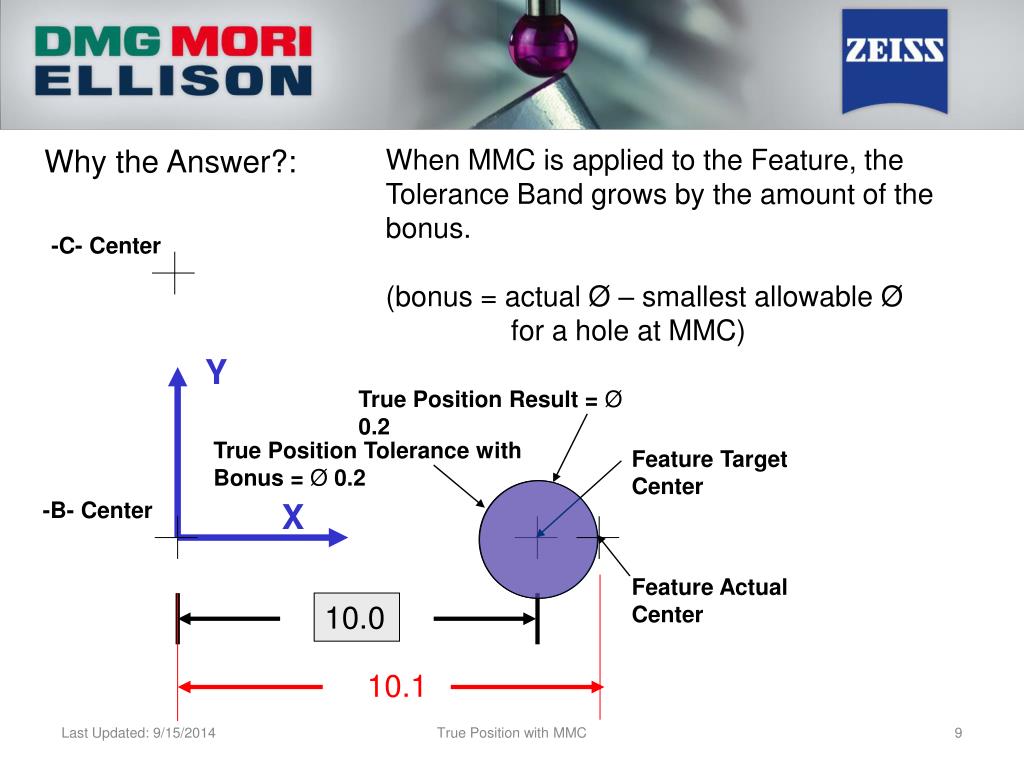 DMG MORI ELLISON

ZEISS

Why the Answer?:

When MMC is applied to the Feature, the Tolerance Band grows by the amount of the bonus.

(bonus = actual Ø – smallest allowable Ø for a hole at MMC)

-C- Center

Y

True Position Result = Ø 0.2

True Position Tolerance with Bonus = Ø 0.2

Feature Target Center

-B- Center

X

Feature Actual Center

10.0

10.1

Last Updated: 9/15/2014

True Position with MMC

9